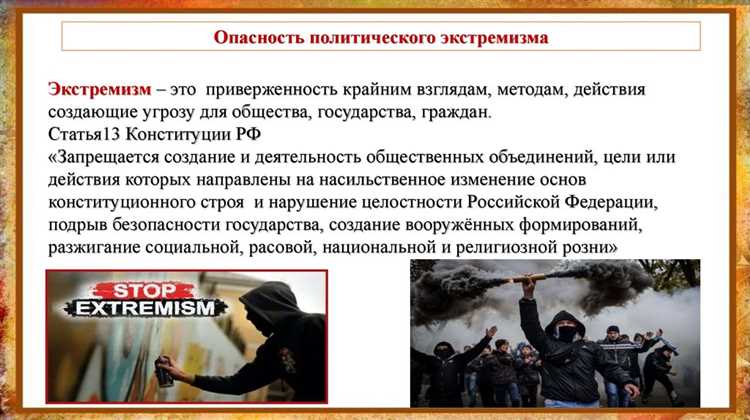 Опасность политического экстремизма

Экстремизм – это приверженность крайним взглядам, методам, действия создающие угрозу для общества, государства, граждан.
Статья13 Конституции РФ
«Запрещается создание и деятельность общественных объединений, цели или действия которых направлены на насильственное изменение основ конституционного строя и нарушение целостности Российской Федерации, подрыв безопасности государства, создание вооружённых формирований, разжигание социальной, расовой, национальной и религиозной розни»

STOP
EXTREMISM